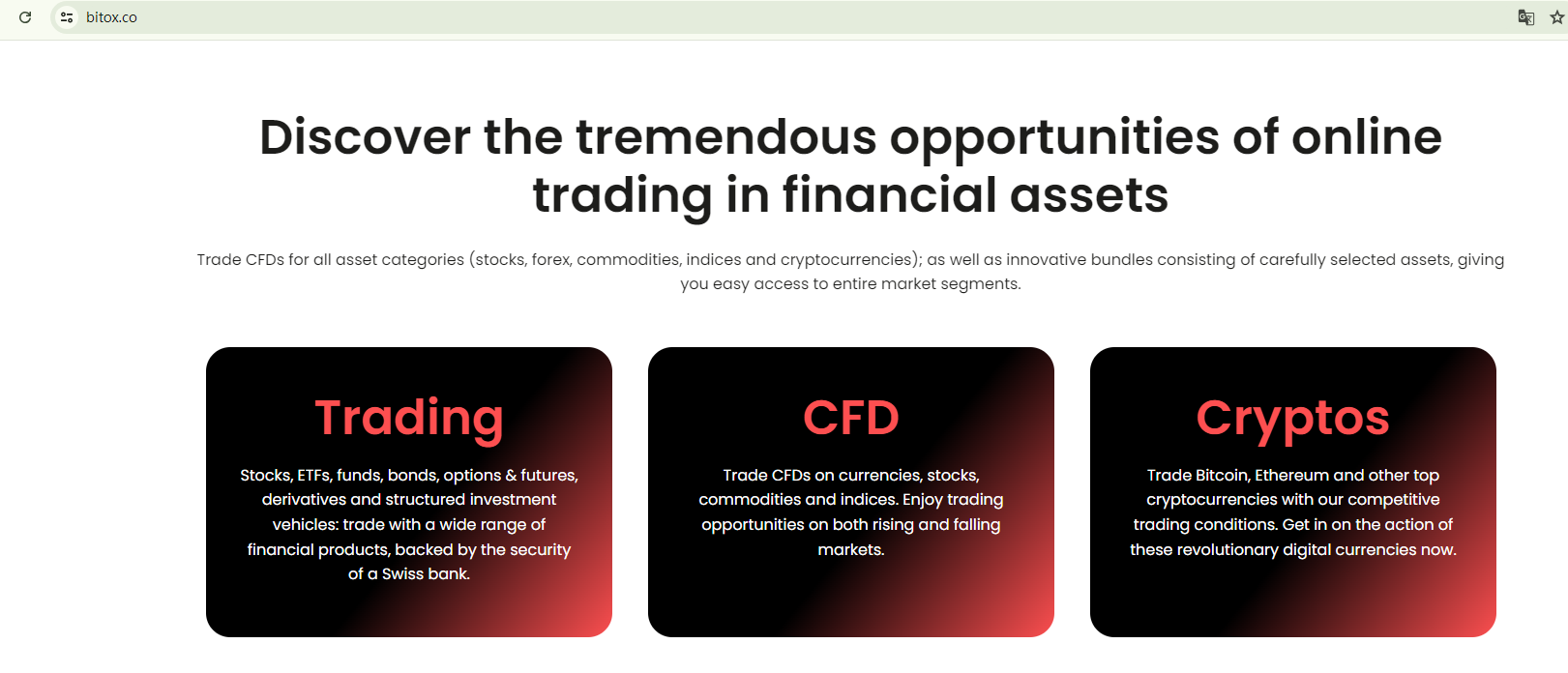 bitox.co

Discover the tremendous opportunities of online trading in financial assets

Trade CFDs for all asset categories (stocks, forex, commodities, indices and cryptocurrencies); as well as innovative bundles consisting of carefully selected assets, giving you easy access to entire market segments.

Trading

Stocks, ETFs, funds, bonds, options & futures, derivatives and structured investment vehicles: trade with a wide range of financial products, backed by the security of a Swiss bank.

CFD

Trade CFDs on currencies, stocks, commodities and indices. Enjoy trading opportunities on both rising and falling markets.

Cryptos

Trade Bitcoin, Ethereum and other top cryptocurrencies with our competitive trading conditions. Get in on the action of these revolutionary digital currencies now.